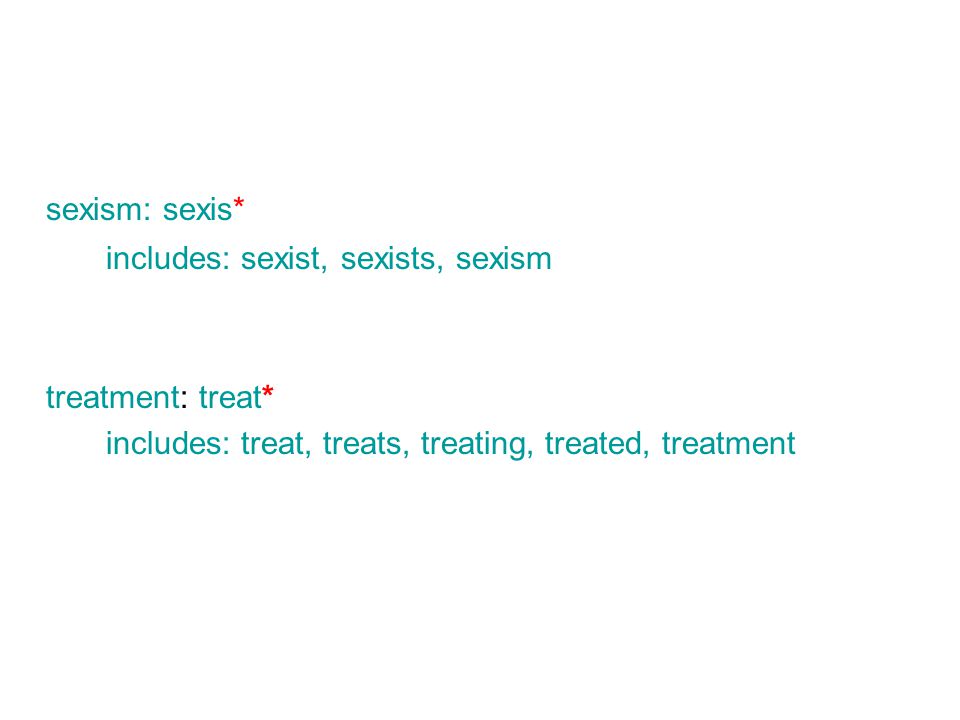 sexism: sexis*
includes: sexist, sexists, sexism

treatment: treat*
includes: treat, treats, treating, treated, treatment